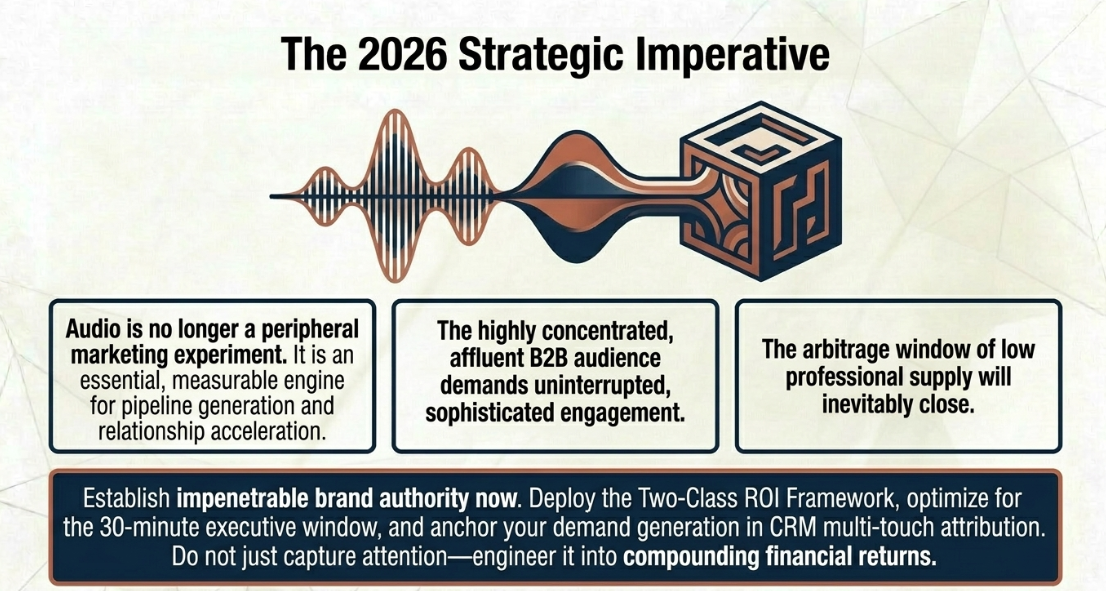 The 2026 Strategic Imperative

Audio is no longer a peripheral marketing experiment. It is an essential, measurable engine for pipeline generation and relationship acceleration.

The highly concentrated, affluent B2B audience demands uninterrupted, sophisticated engagement.

The arbitrage window of low professional supply will inevitably close.

Establish impenetrable brand authority now. Deploy the Two-Class ROI Framework, optimize for the 30-minute executive window, and anchor your demand generation in CRM multi-touch attribution. Do not just capture attention—engineer it into compounding financial returns.